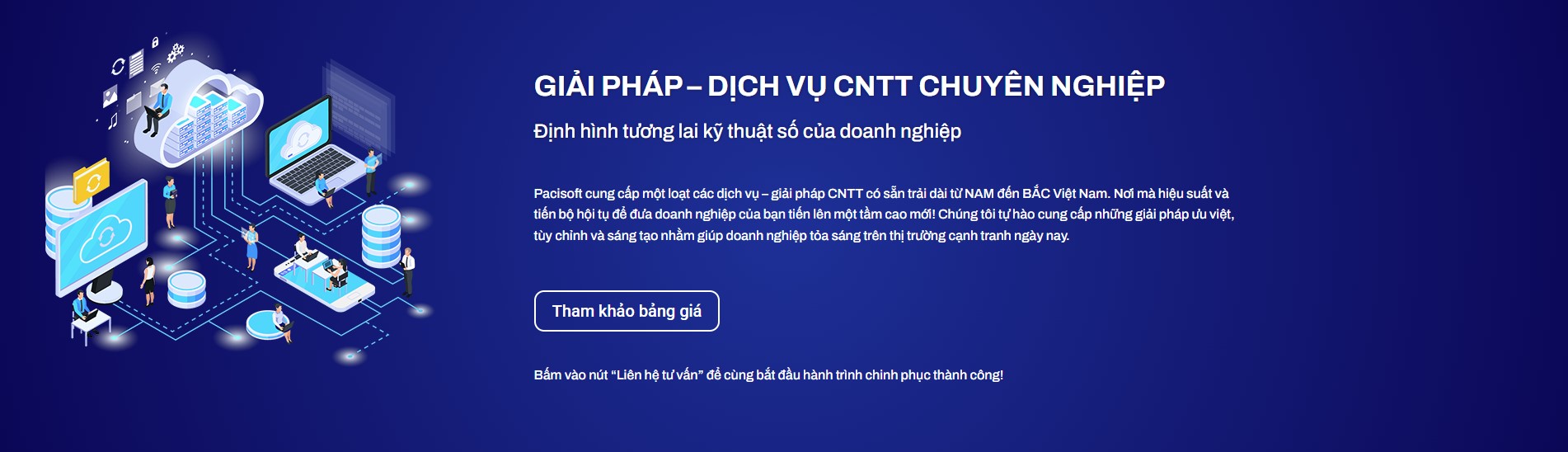 GIẢI PHÁP – DỊCH VỤ CNTT CHUYÊN NGHIỆP

Định hình tương lai kỹ thuật số của doanh nghiệp

Pacisoft cung cấp một loạt các dịch vụ – giải pháp CNTT có sẵn trải dài từ NAM đến BẮC Việt Nam. Nơi mà hiệu suất và tiến bộ hội tụ để đưa doanh nghiệp của bạn tiến lên một tầm cao mới! Chúng tôi tự hào cung cấp những giải pháp ưu việt, tùy chỉnh và sáng tạo nhằm giúp doanh nghiệp tỏa sáng trên thị trường cạnh tranh ngày nay.

Tham khảo bảng giá

Bấm vào nút “Liên hệ tư vấn” để cùng bắt đầu hành trình chinh phục thành công!